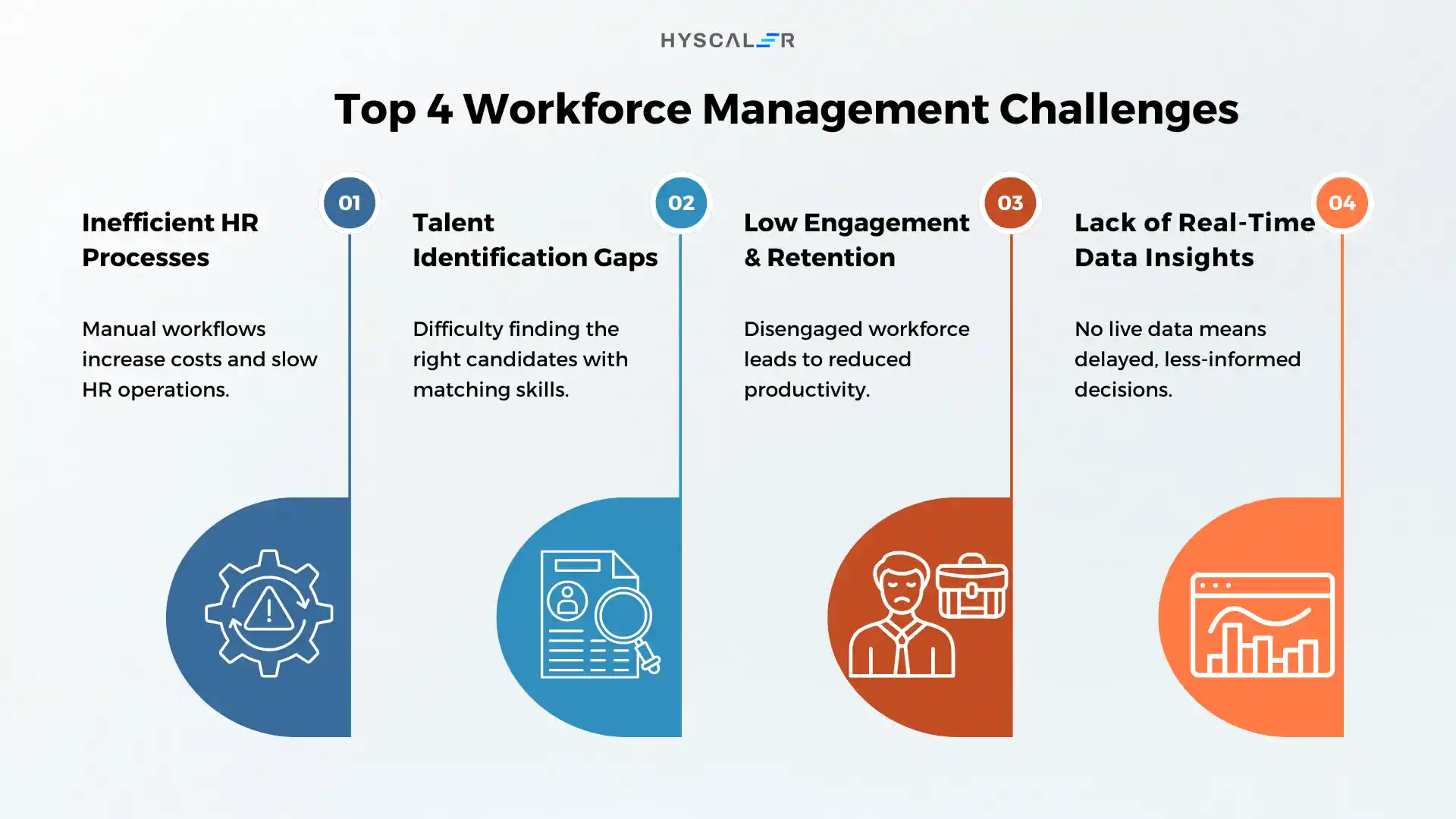 HYSCALER

Top 4 Workforce Management Challenges

01

Inefficient HR Processes

Manual workflows increase costs and slow HR operations.

02

Talent Identification Gaps

Difficulty finding the right candidates with matching skills.

03

Low Engagement & Retention

Disengaged workforce leads to reduced productivity.

04

Lack of Real-Time Data Insights

No live data means delayed, less-informed decisions.